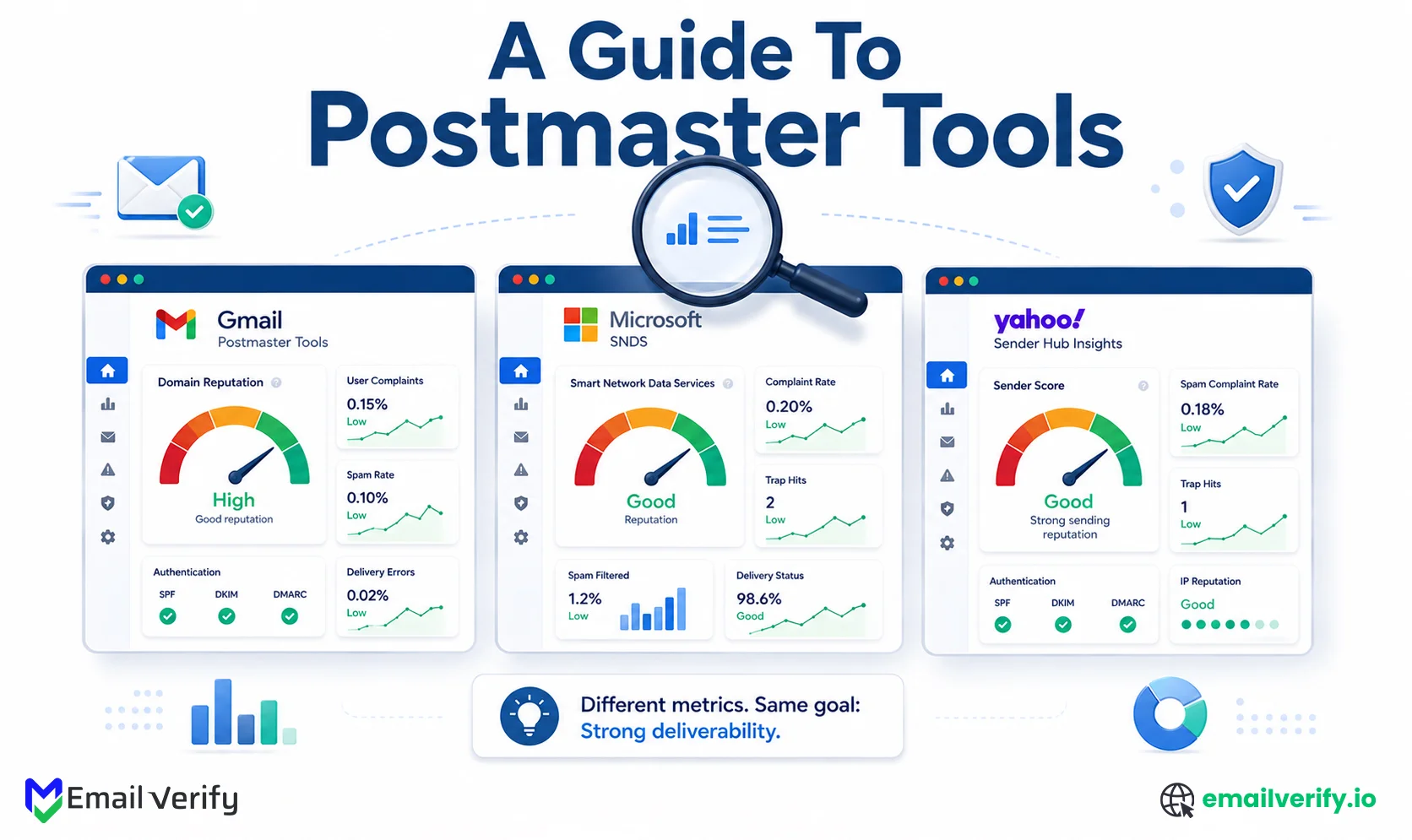 A Guide To
Postmaster Tools

Gmail
Postmaster Tools

Domain Reputation
High
Good reputation

User Complaints
0.15%
Low

Spam Rate
0.10%
Low

Authentication
SPF DKIM DMARC

Delivery Errors
0.02%
Low

Microsoft
SNDS

Smart Network Data Services
Good
Reputation

Complaint Rate
0.20%
Low

Trap Hits
2
Low

Spam Filtered
1.2%
Low

Delivery Status
98.6%
Good

yahoo!
Sender Hub Insights

Sender Score
Good
Strong sending reputation

Spam Complaint Rate
0.18%
Low

Trap Hits
1
Low

Authentication
SPF DKIM DMARC

IP Reputation
Good

Different metrics. Same goal:
Strong deliverability.

Email Verify

emailverify.io